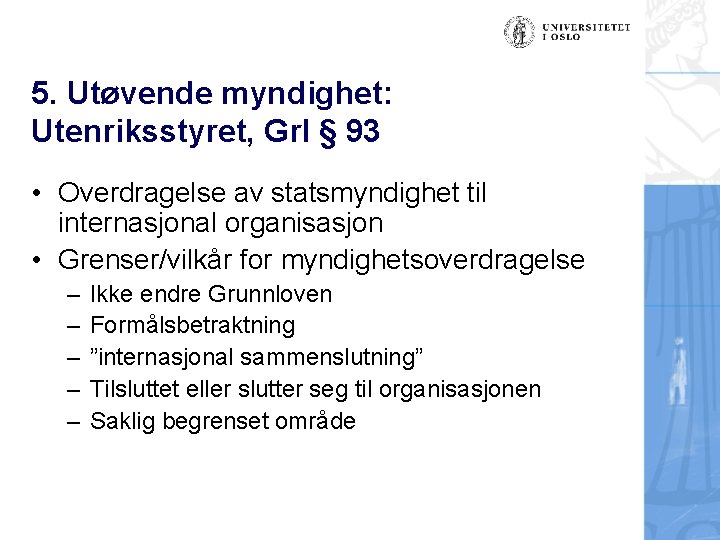 UNIVERSITETET I OSLO

5. Utøvende myndighet: Utenriksstyret, Grl § 93

• Overdragelse av statsmyndighet til internasjonal organisasjon
• Grenser/vilkår for myndighetsoverdragelse
– Ikke endre Grunnloven
– Formålsbetraktning
– ”internasjonal sammenslutning”
– Tilsluttet eller slutter seg til organisasjonen
– Saklig begrenset område